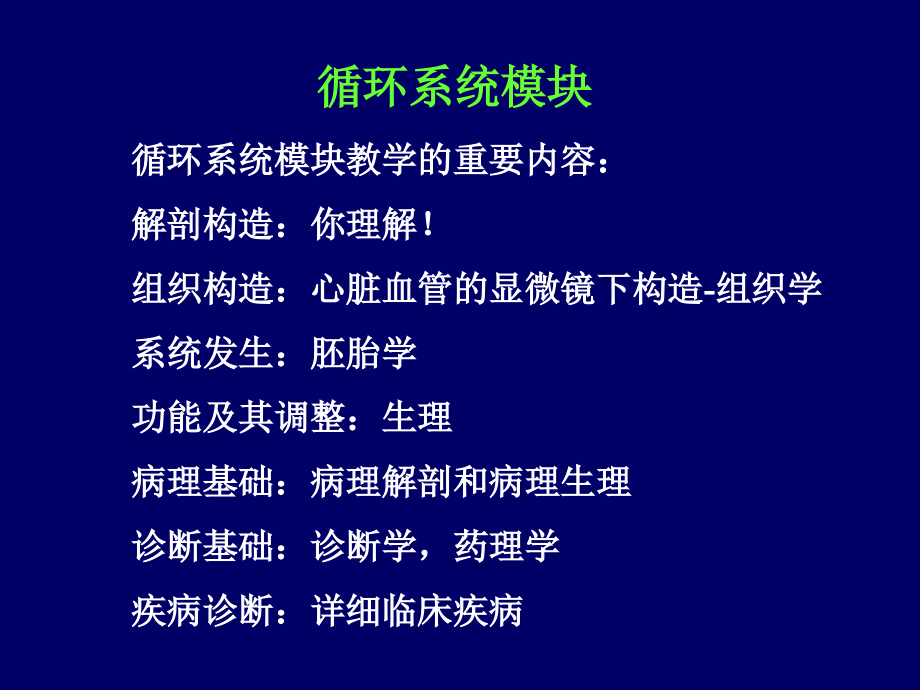 循环系统模块

循环系统模块教学的重要内容：

解剖构造：你理解！

组织构造：心脏血管的显微镜下构造-组织学

系统发生：胚胎学

功能及其调整：生理

病理基础：病理解剖和病理生理

诊断基础：诊断学，药理学

疾病诊断：详细临床疾病